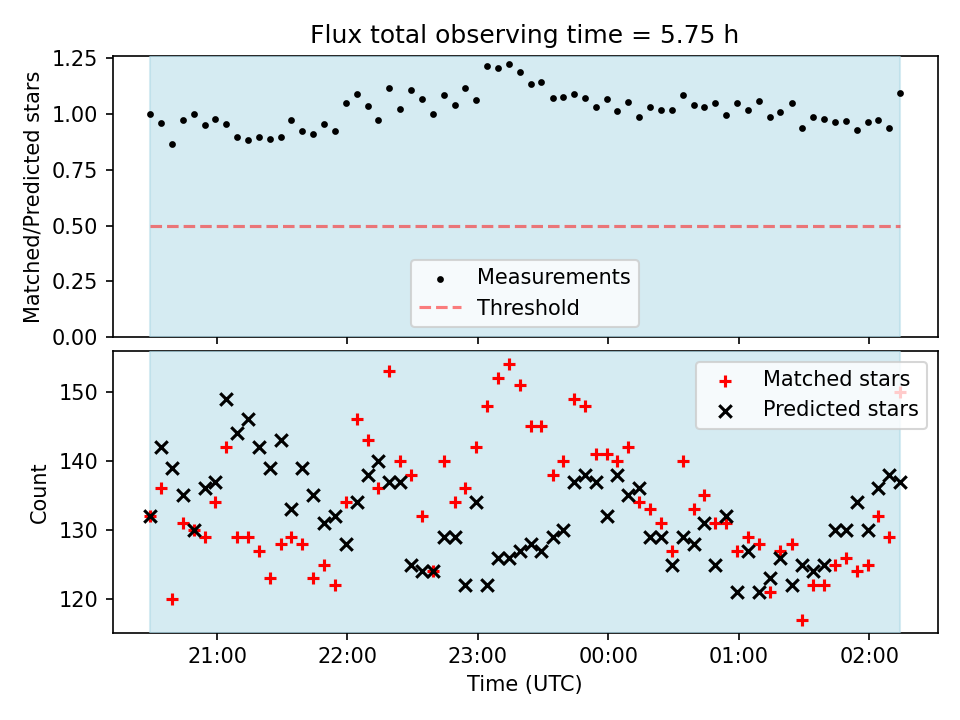 Flux total observing time = 5.75 h

Matched/Predicted stars

1.25
1.00
0.75
0.50
0.25
0.00

Measurements
Threshold

Count

150
140
130
120

Matched stars
Predicted stars

21:00
22:00
23:00
00:00
01:00
02:00

Time (UTC)